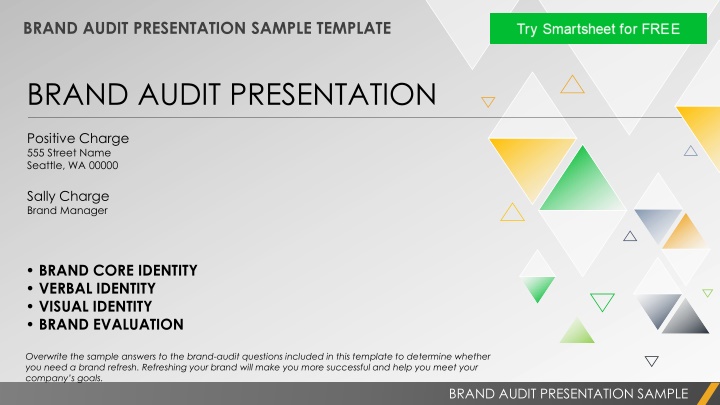 BRAND AUDIT PRESENTATION SAMPLE TEMPLATE

Try Smartsheet for FREE

BRAND AUDIT PRESENTATION

Positive Charge
555 Street Name
Seattle, WA 00000

Sally Charge
Brand Manager

• BRAND CORE IDENTITY
• VERBAL IDENTITY
• VISUAL IDENTITY
• BRAND EVALUATION

Overwrite the sample answers to the brand-audit questions included in this template to determine whether you need a brand refresh. Refreshing your brand will make you more successful and help you meet your company's goals.

BRAND AUDIT PRESENTATION SAMPLE